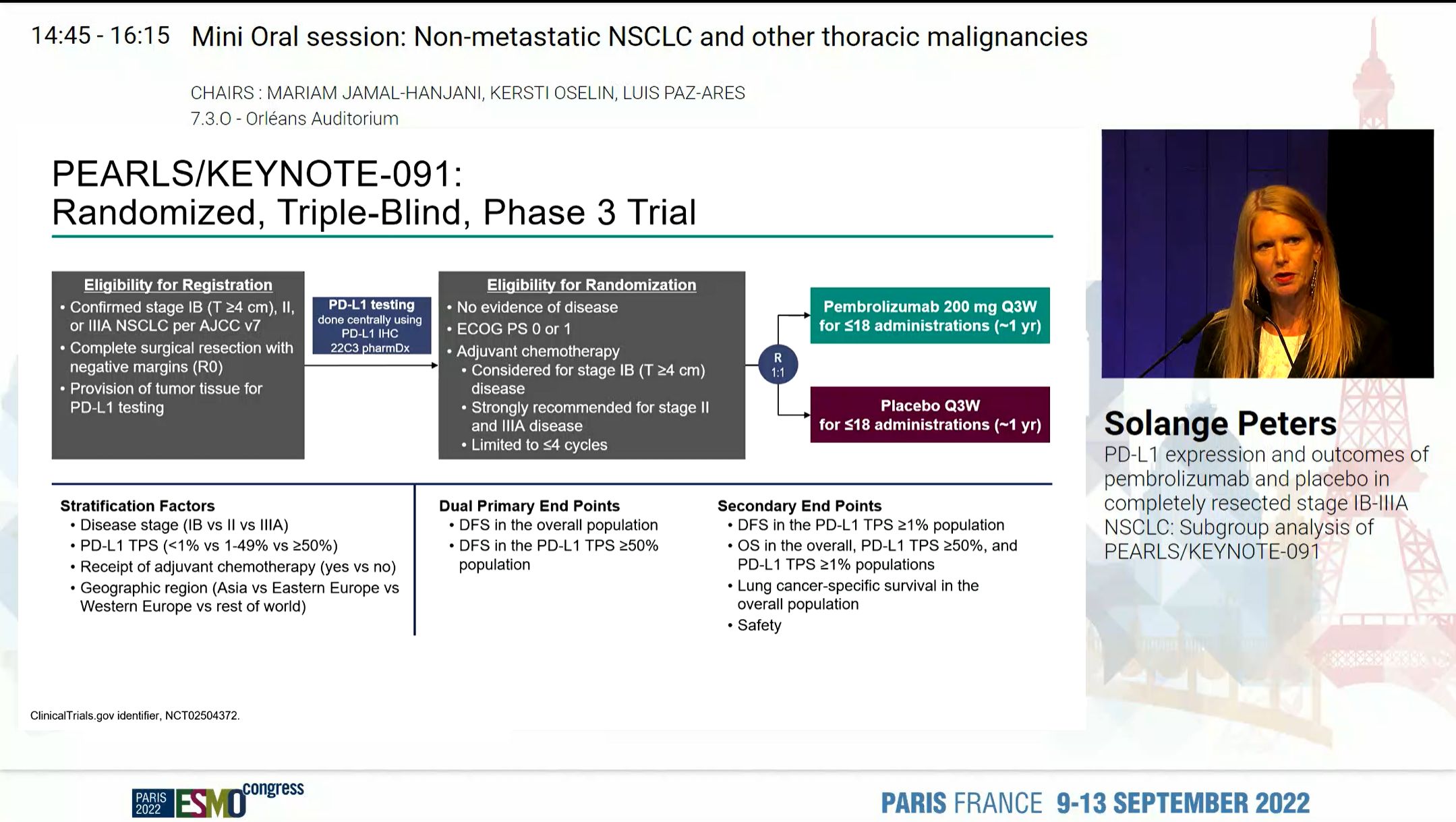 14:45 - 16:15 Mini Oral session: Non-metastatic NSCLC and other thoracic malignancies

CHAIRS : MARIAM JAMAL-HANJANI, KERSTI OSELIN, LUIS PAZ-ARES
7.3.O - Orléans Auditorium

PEARLS/KEYNOTE-091:
Randomized, Triple-Blind, Phase 3 Trial

Eligibility for Registration
• Confirmed stage IB (T ≥4 cm), II, or IIIA NSCLC per AJCC v7
• Complete surgical resection with negative margins (R0)
• Provision of tumor tissue for PD-L1 testing

PD-L1 testing done centrally using PD-L1 IHC 22C3 pharmDx

Eligibility for Randomization
• No evidence of disease
• ECOG PS 0 or 1
• Adjuvant chemotherapy
• Considered for stage IB (T ≥4 cm) disease
• Strongly recommended for stage II and IIIA disease
• Limited to ≤4 cycles

R 1:1

Pembrolizumab 200 mg Q3W for ≤18 administrations (~1 yr)

Placebo Q3W for ≤18 administrations (~1 yr)

Stratification Factors
• Disease stage (IB vs II vs IIIA)
• PD-L1 TPS (<1% vs 1-49% vs ≥50%)
• Receipt of adjuvant chemotherapy (yes vs no)
• Geographic region (Asia vs Eastern Europe vs Western Europe vs rest of world)

Dual Primary End Points
• DFS in the overall population
• DFS in the PD-L1 TPS ≥50% population

Secondary End Points
• DFS in the PD-L1 TPS ≥1% population
• OS in the overall, PD-L1 TPS ≥50%, and PD-L1 TPS ≥1% populations
• Lung cancer-specific survival in the overall population
• Safety

ClinicalTrials.gov identifier, NCT02504372.

Solange Peters
PD-L1 expression and outcomes of pembrolizumab and placebo in completely resected stage IB-IIIA NSCLC: Subgroup analysis of PEARLS/KEYNOTE-091

PARIS 2022 ESMO congress

PARIS FRANCE 9-13 SEPTEMBER 2022